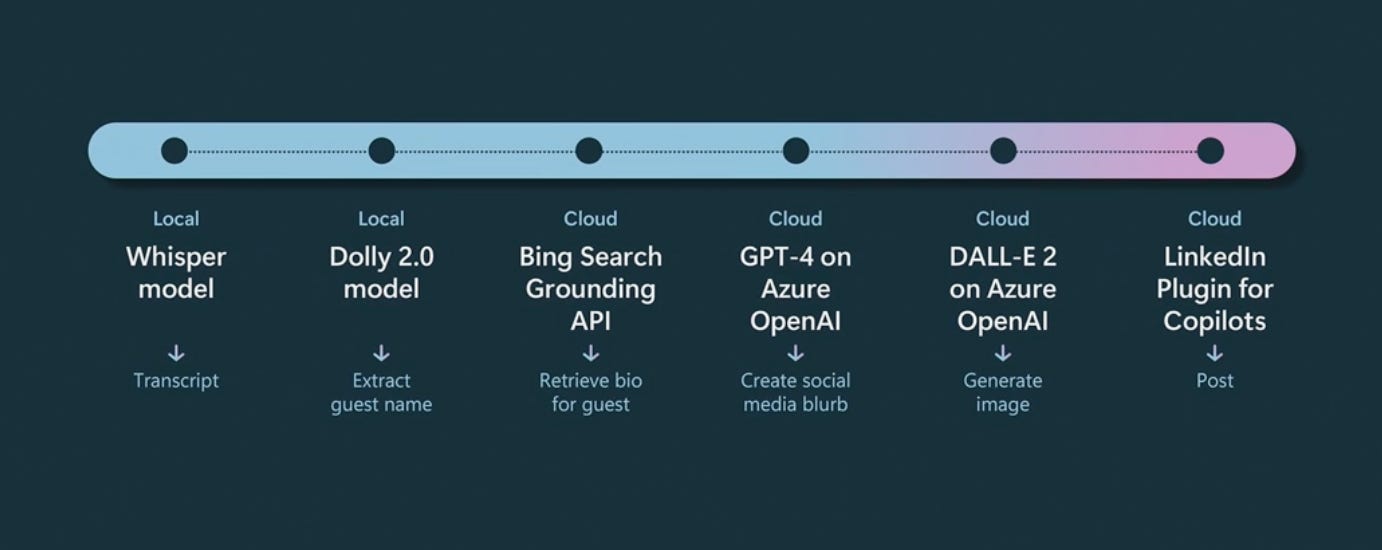 Local
Whisper model
↓
Transcript

Local
Dolly 2.0 model
↓
Extract guest name

Cloud
Bing Search Grounding API
↓
Retrieve bio for guest

Cloud
GPT-4 on Azure OpenAI
↓
Create social media blurb

Cloud
DALL-E 2 on Azure OpenAI
↓
Generate image

Cloud
LinkedIn Plugin for Copilots
↓
Post